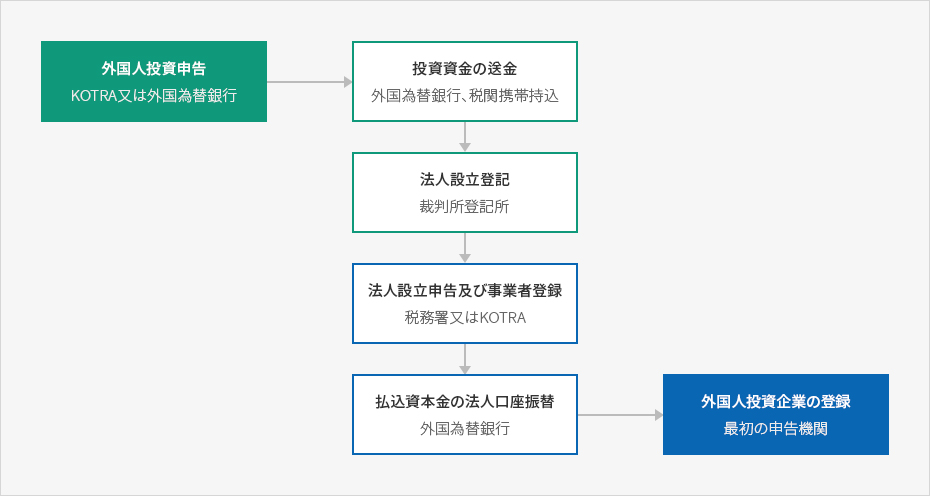 外国人投資申告
KOTRA又は外国為替銀行

投資資金の送金
外国為替銀行、税関携帯持込

法人設立登記
裁判所登記所

法人設立申告及び事業者登録
税務署又はKOTRA

払込資本金の法人口座振替
外国為替銀行

外国人投資企業の登録
最初の申告機関